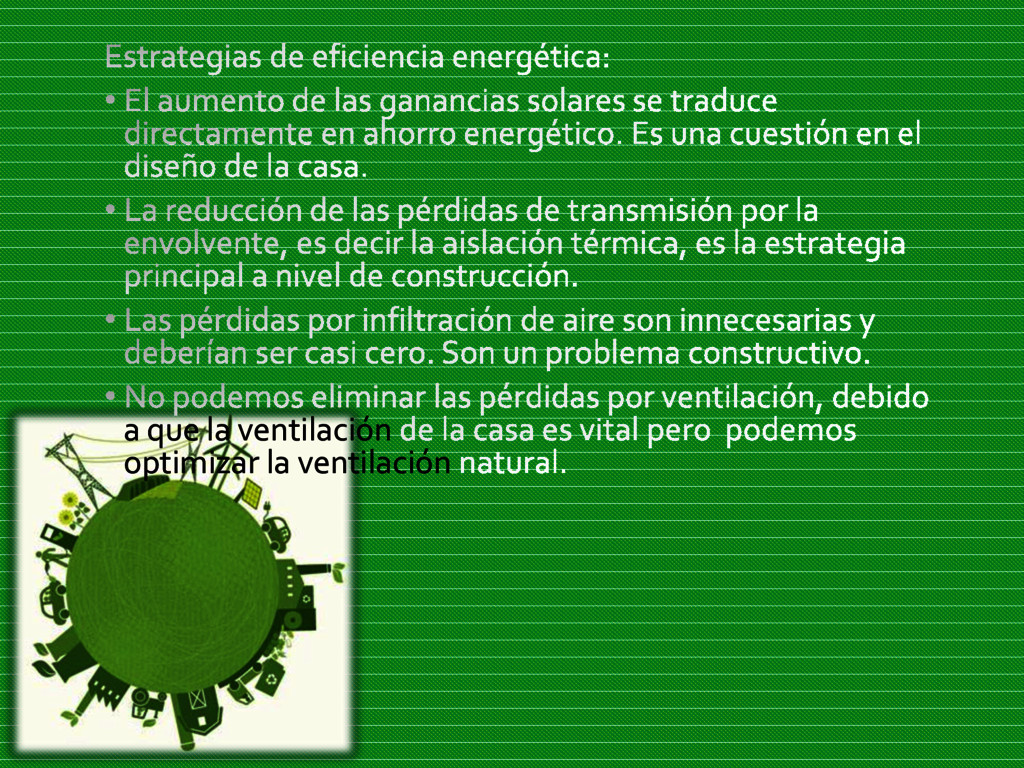 Estrategias de eficiencia energética:

• El aumento de las ganancias solares se traduce directamente en ahorro energético. Es una cuestión en el diseño de la casa.

• La reducción de las pérdidas de transmisión por la envolvente, es decir la aislación térmica, es la estrategia principal a nivel de construcción.

• Las pérdidas por infiltración de aire son innecesarias y deberían ser casi cero. Son un problema constructivo.

• No podemos eliminar las pérdidas por ventilación, debido a que la ventilación de la casa es vital pero podemos optimizar la ventilación natural.